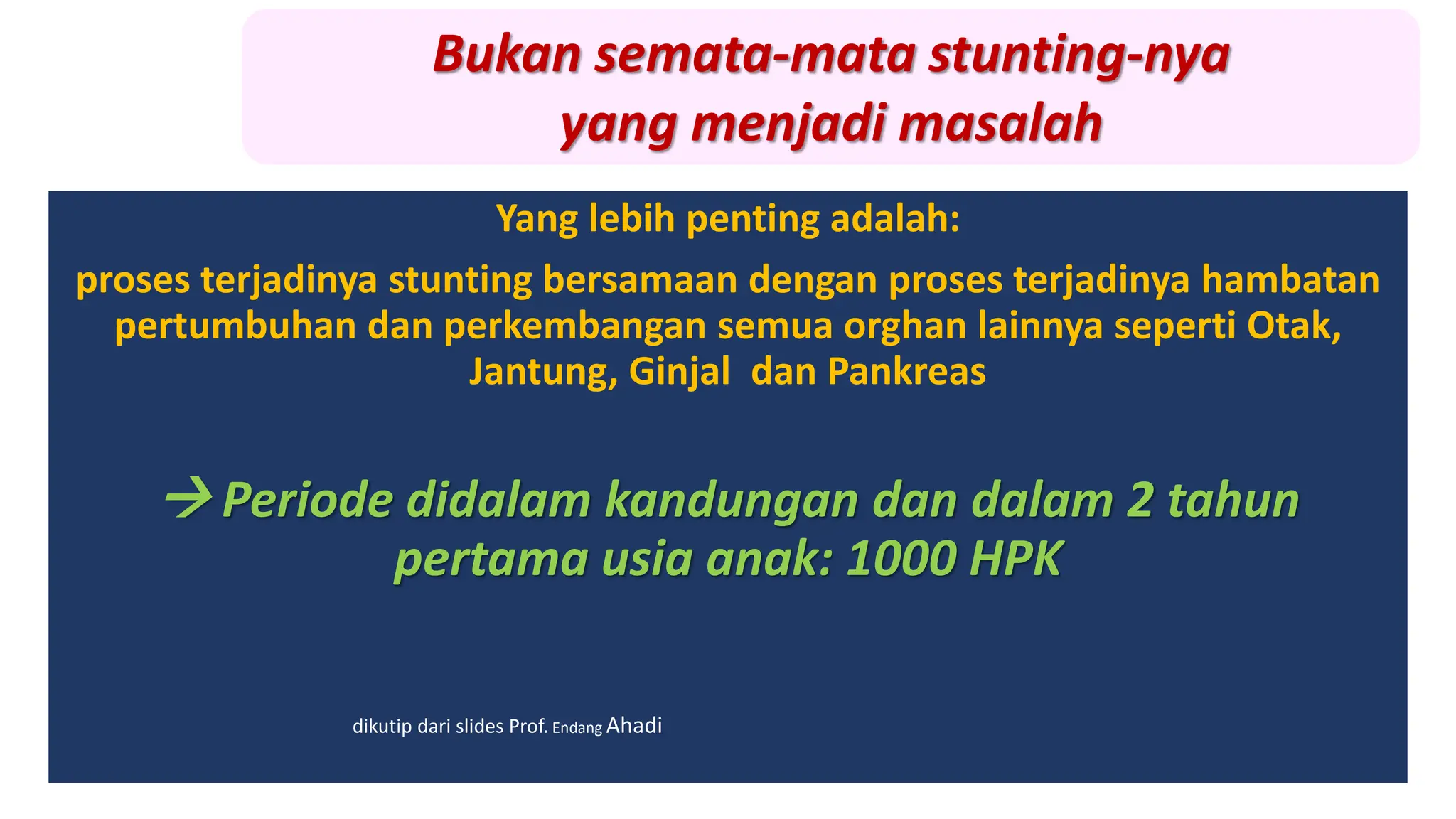 Bukan semata-mata stunting-nya yang menjadi masalah

Yang lebih penting adalah:

proses terjadinya stunting bersamaan dengan proses terjadinya hambatan pertumbuhan dan perkembangan semua orghan lainnya seperti Otak, Jantung, Ginjal dan Pankreas

→ Periode didalam kandungan dan dalam 2 tahun pertama usia anak: 1000 HPK

dikutip dari slides Prof. Endang Ahadi